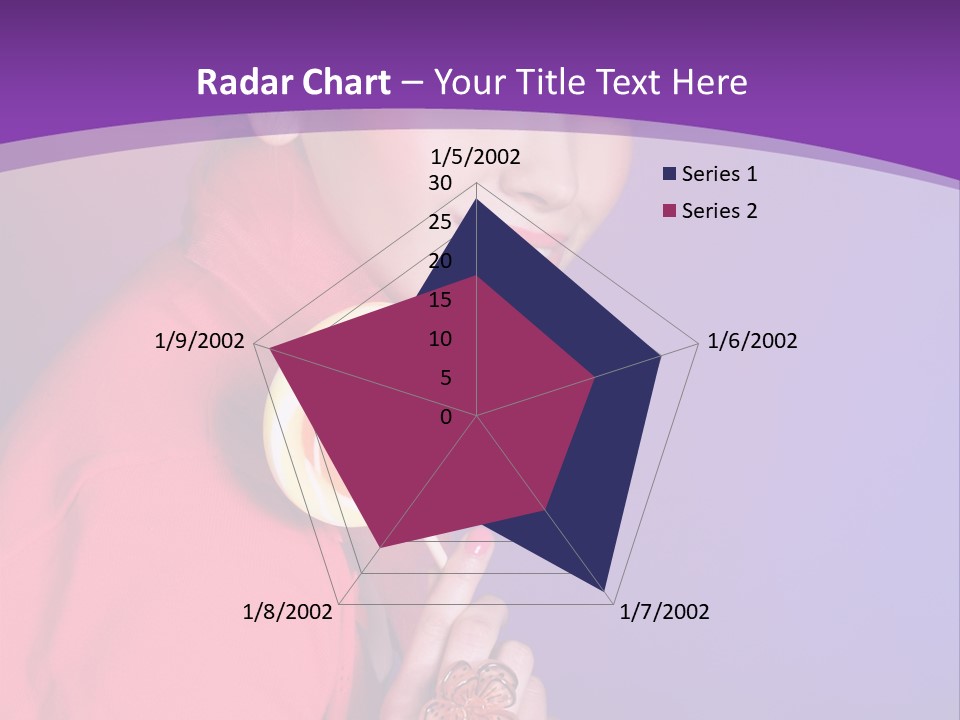 Radar Chart – Your Title Text Here

1/5/2002
30
25
20
15
10
5
0
1/6/2002
1/7/2002
1/8/2002
1/9/2002

Series 1
Series 2